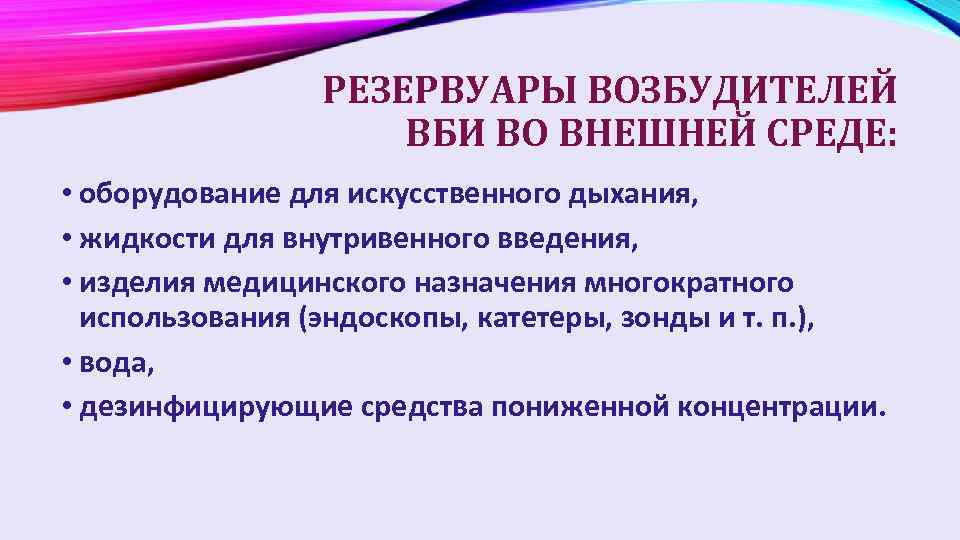 РЕЗЕРВУАРЫ ВОЗБУДИТЕЛЕЙ ВБИ ВО ВНЕШНЕЙ СРЕДЕ:

• оборудование для искусственного дыхания,
• жидкости для внутривенного введения,
• изделия медицинского назначения многократного использования (эндоскопы, катетеры, зонды и т. п.),
• вода,
• дезинфицирующие средства пониженной концентрации.